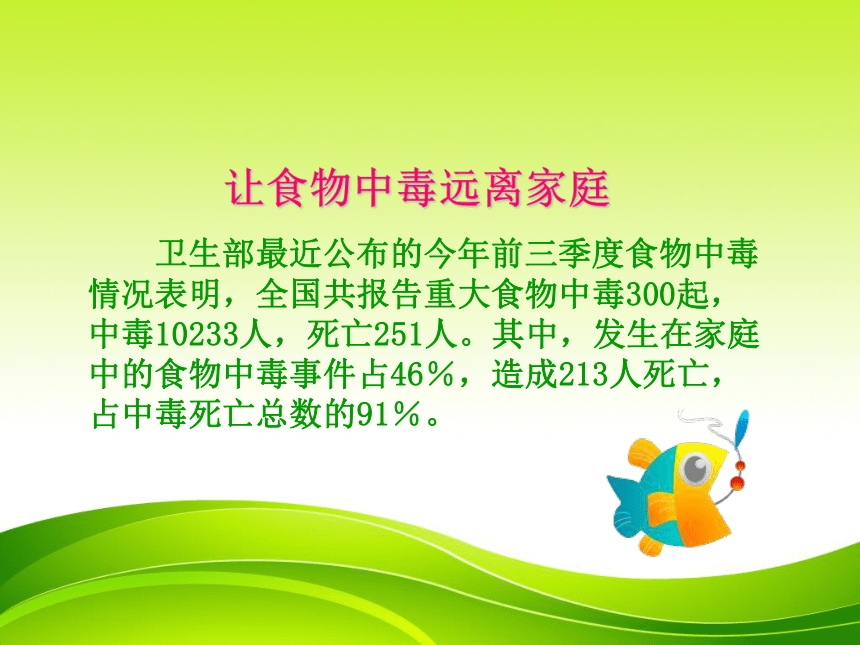 让食物中毒远离家庭

卫生部最近公布的今年前三季度食物中毒情况表明，全国共报告重大食物中毒300起，中毒10233人，死亡251人。其中，发生在家庭中的食物中毒事件占46％，造成213人死亡，占中毒死亡总数的91％。